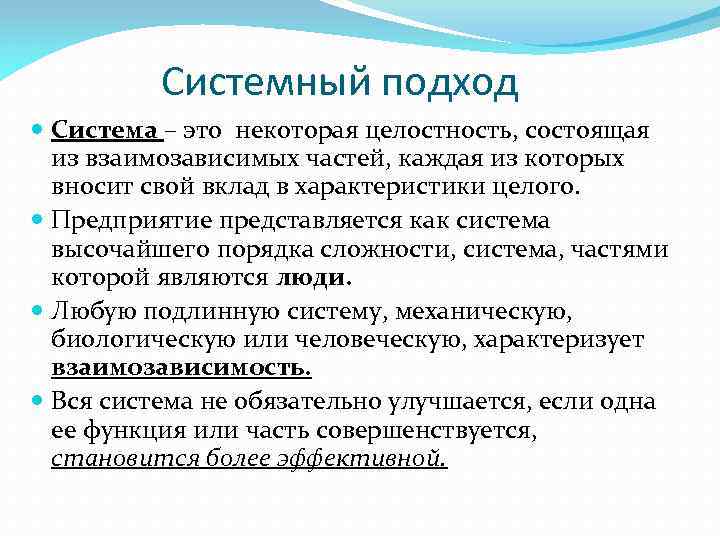 Системный подход

Система – это некоторая целостность, состоящая из взаимозависимых частей, каждая из которых вносит свой вклад в характеристики целого.

Предприятие представляется как система высочайшего порядка сложности, система, частями которой являются люди.

Любую подлинную систему, механическую, биологическую или человеческую, характеризует взаимозависимость.

Вся система не обязательно улучшается, если одна ее функция или часть совершенствуется, становится более эффективной.